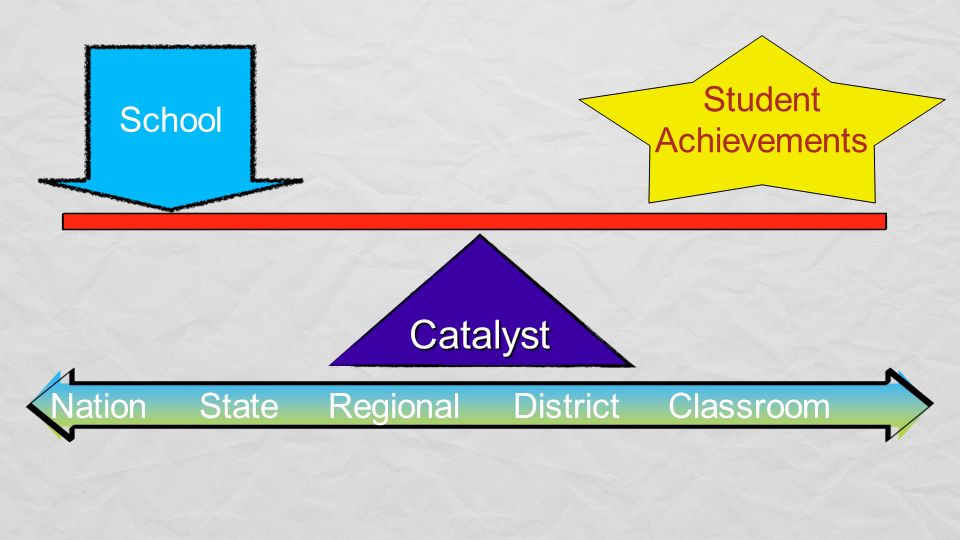 School

Student Achievements

Catalyst

Nation State Regional District Classroom